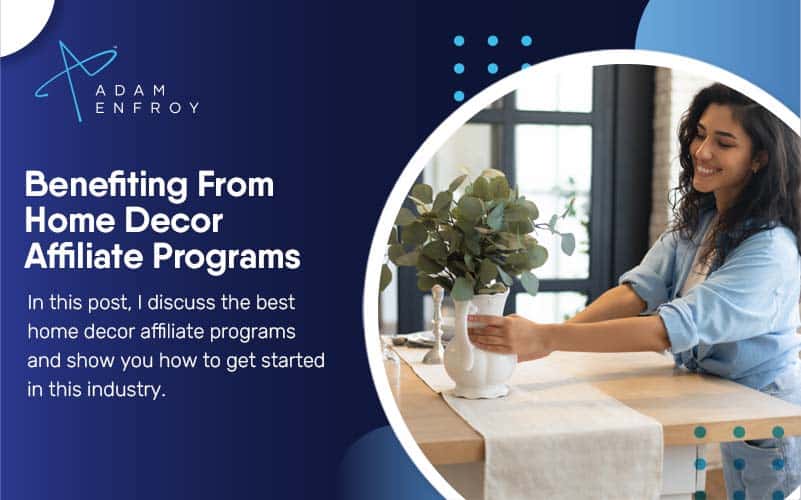 ADAM
ENFROY

Benefiting From Home Decor Affiliate Programs

In this post, I discuss the best home decor affiliate programs and show you how to get started in this industry.